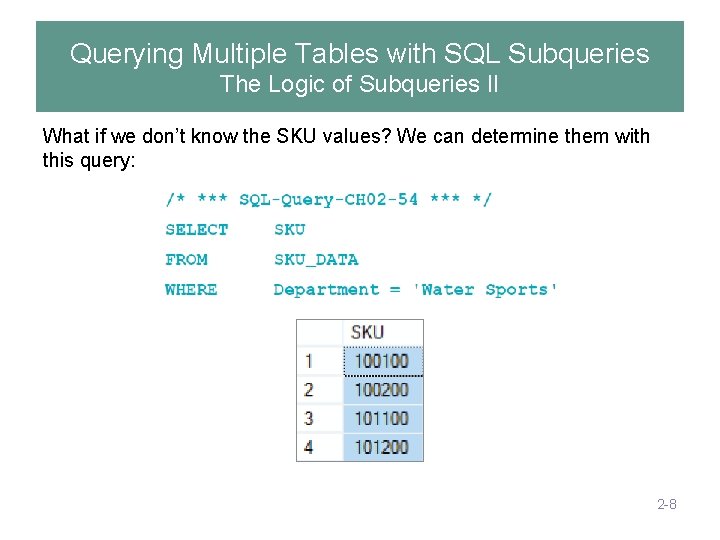 Querying Multiple Tables with SQL Subqueries
The Logic of Subqueries II

What if we don't know the SKU values? We can determine them with this query:

/* *** SQL-Query-CH02-54 *** */
SELECT SKU
FROM SKU_DATA
WHERE Department = 'Water Sports'

| | SKU |
|---|---|
| 1 | 100100 |
| 2 | 100200 |
| 3 | 101100 |
| 4 | 101200 |

2-8